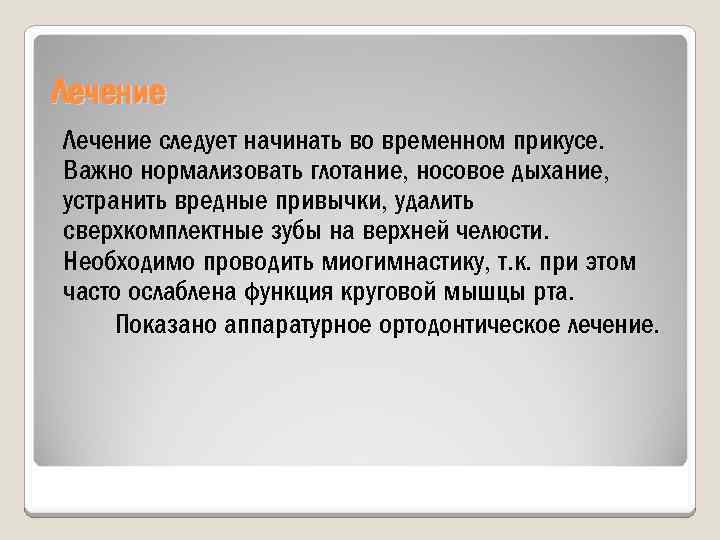 Лечение

Лечение следует начинать во временном прикусе. Важно нормализовать глотание, носовое дыхание, устранить вредные привычки, удалить сверхкомплектные зубы на верхней челюсти. Необходимо проводить миогимнастику, т.к. при этом часто ослаблена функция круговой мышцы рта.

Показано аппаратурное ортодонтическое лечение.